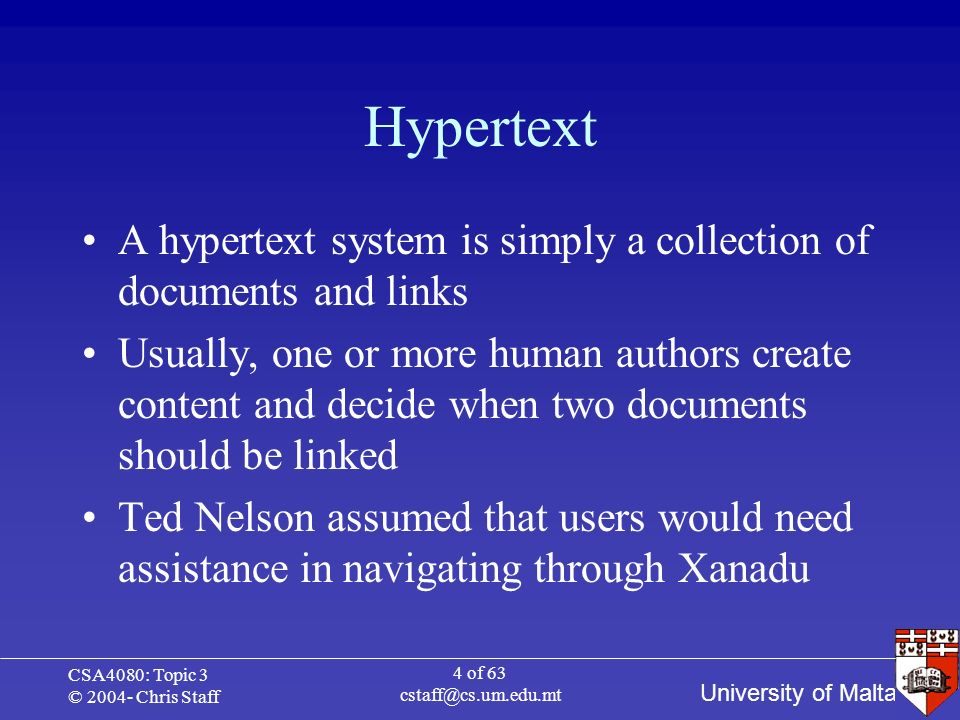 Hypertext

• A hypertext system is simply a collection of documents and links

• Usually, one or more human authors create content and decide when two documents should be linked

• Ted Nelson assumed that users would need assistance in navigating through Xanadu

CSA4080: Topic 3
© 2004- Chris Staff

4 of 63
cstaff@cs.um.edu.mt

University of Malta